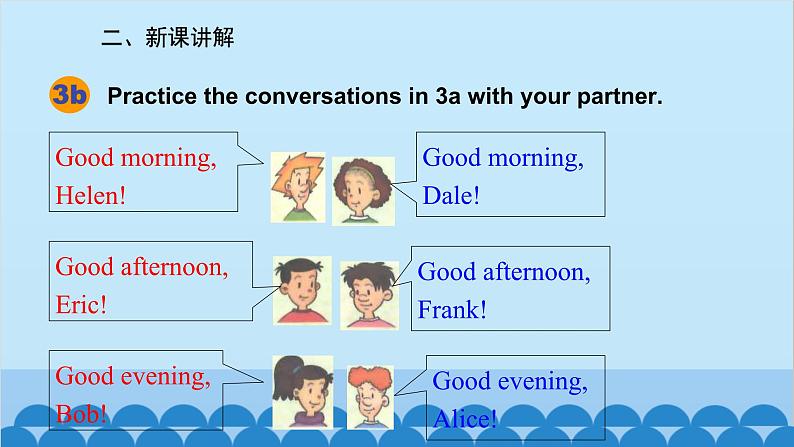 二、新课讲解

3b Practice the conversations in 3a with your partner.

Good morning, Helen!

Good morning, Dale!

Good afternoon, Eric!

Good afternoon, Frank!

Good evening, Bob!

Good evening, Alice!